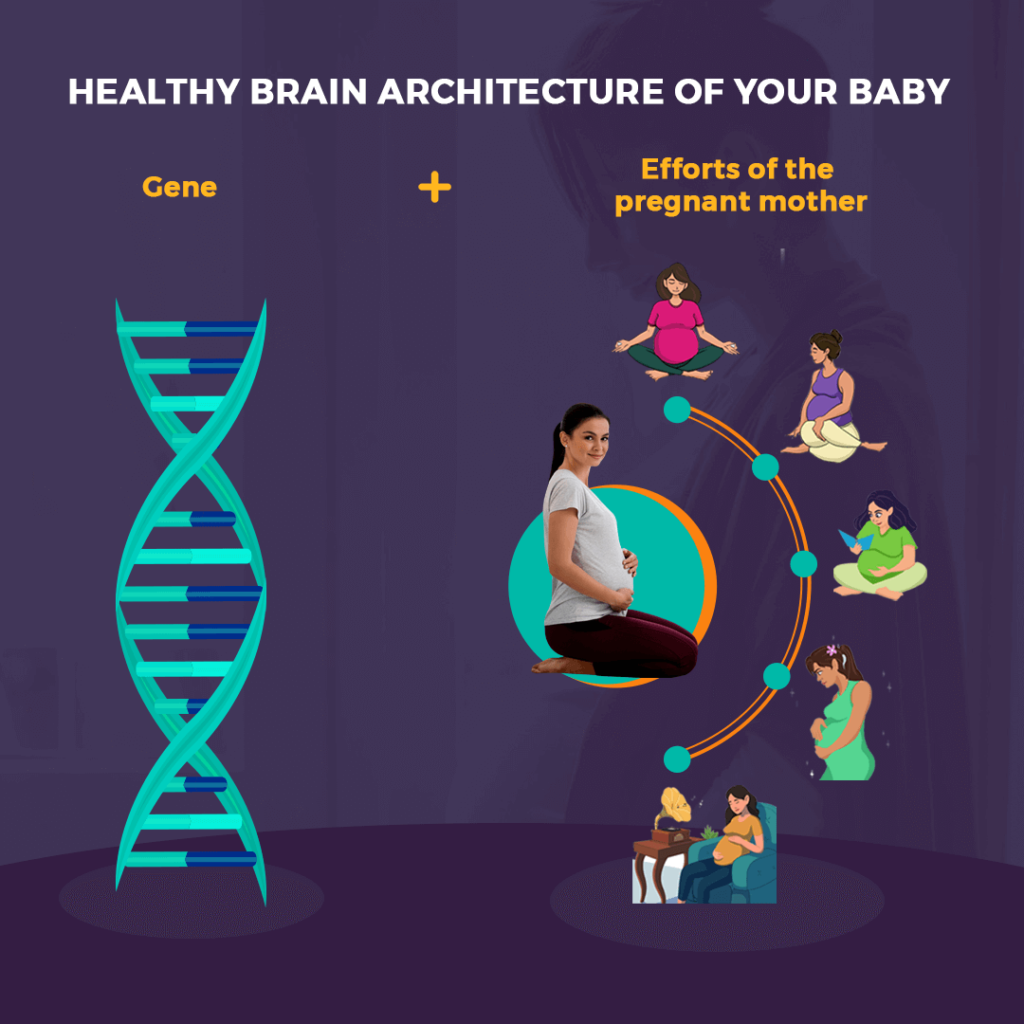 HEALTHY BRAIN ARCHITECTURE OF YOUR BABY

Gene

+

Efforts of the pregnant mother